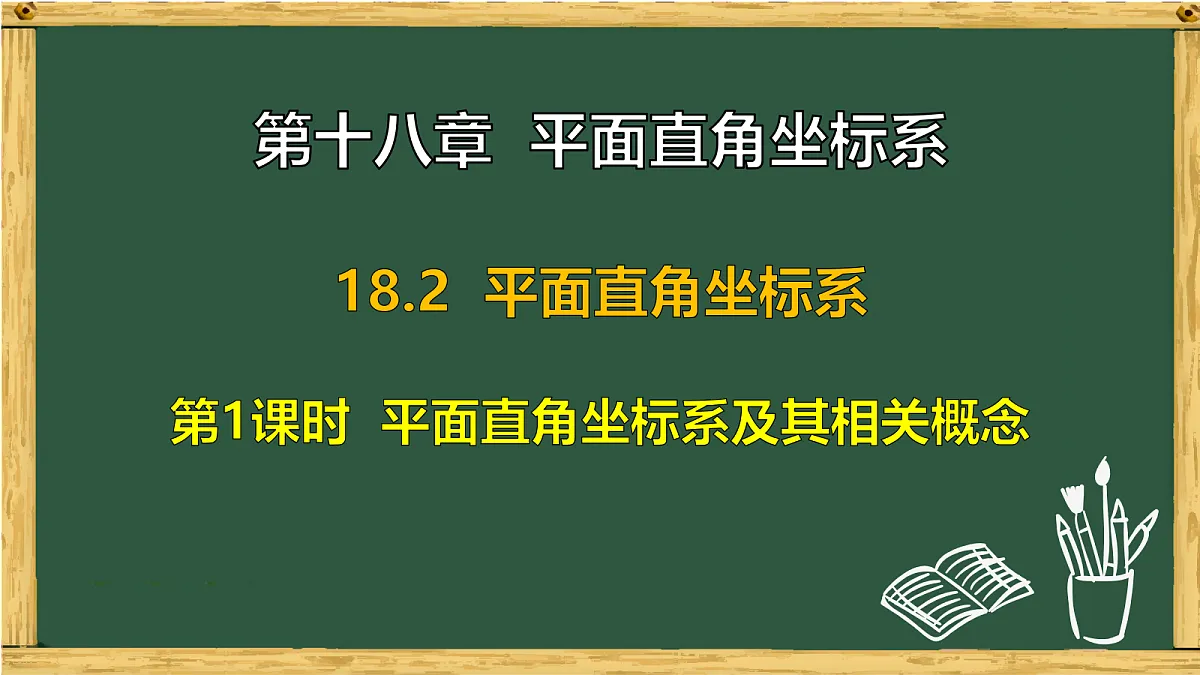 第十八章 平面直角坐标系

18.2 平面直角坐标系

第1课时 平面直角坐标系及其相关概念